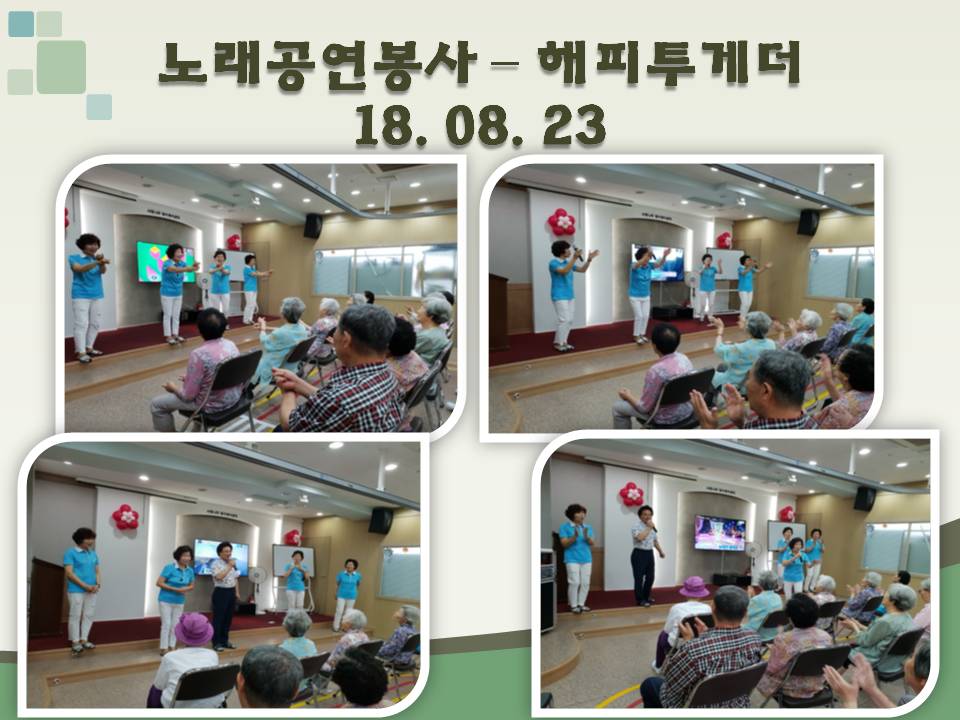 노래공연봉사 – 해피투게더
18. 08. 23